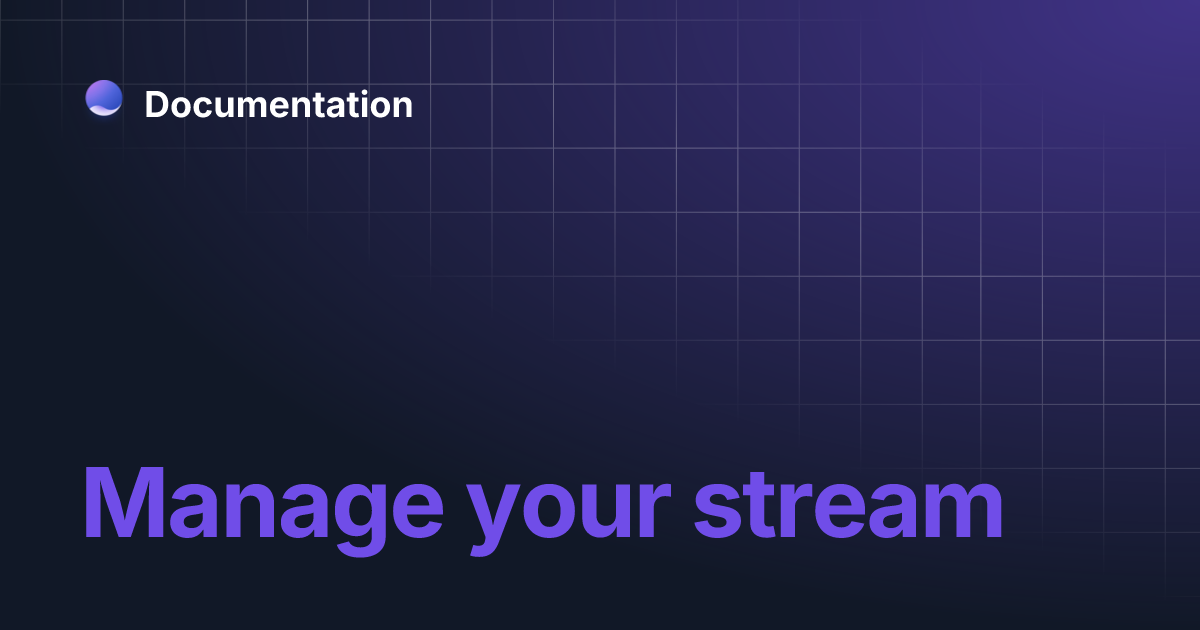 Documentation

Manage your stream